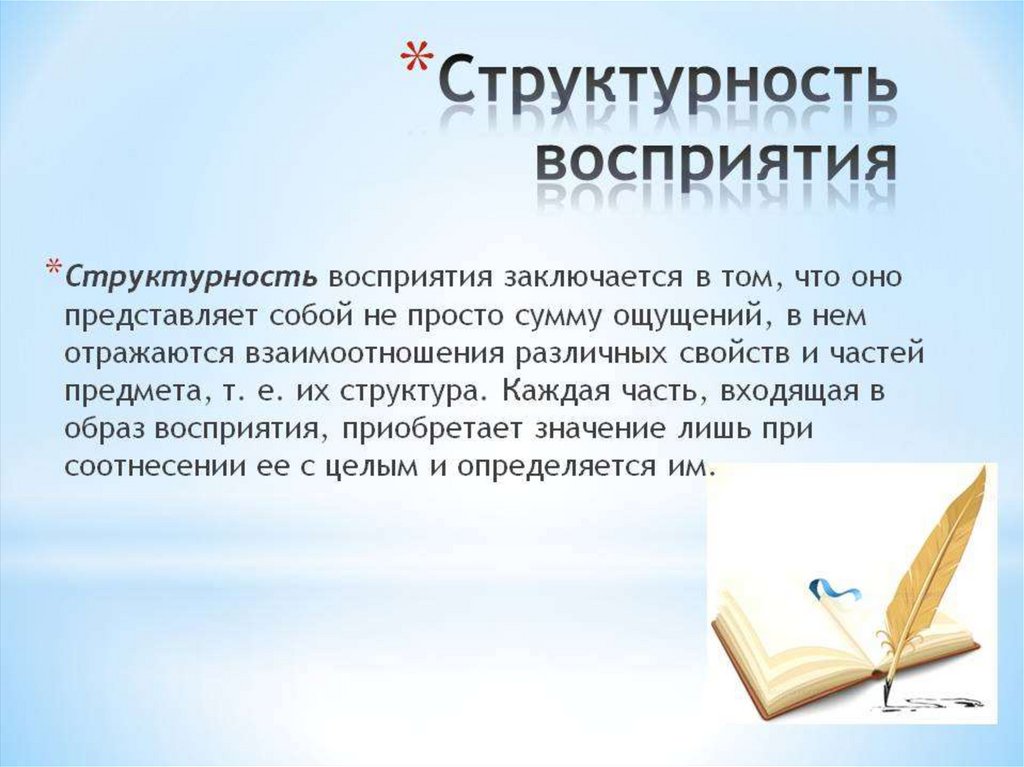 *Структурность восприятия

*Структурность восприятия заключается в том, что оно представляет собой не просто сумму ощущений, в нем отражаются взаимоотношения различных свойств и частей предмета, т. е. их структура. Каждая часть, входящая в образ восприятия, приобретает значение лишь при соотнесении ее с целым и определяется им.